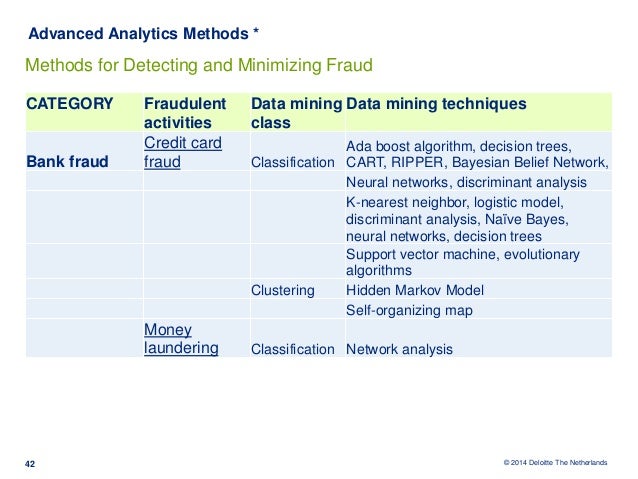 Advanced Analytics Methods *

Methods for Detecting and Minimizing Fraud

| CATEGORY | Fraudulent activities | Data mining class | Data mining techniques |
|---|---|---|---|
| Bank fraud | Credit card fraud | Classification | Ada boost algorithm, decision trees, CART, RIPPER, Bayesian Belief Network, |
| | | | Neural networks, discriminant analysis |
| | | | K-nearest neighbor, logistic model, discriminant analysis, Naïve Bayes, neural networks, decision trees |
| | | | Support vector machine, evolutionary algorithms |
| | | Clustering | Hidden Markov Model |
| | | | Self-organizing map |
| | Money laundering | Classification | Network analysis |

42

© 2014 Deloitte The Netherlands